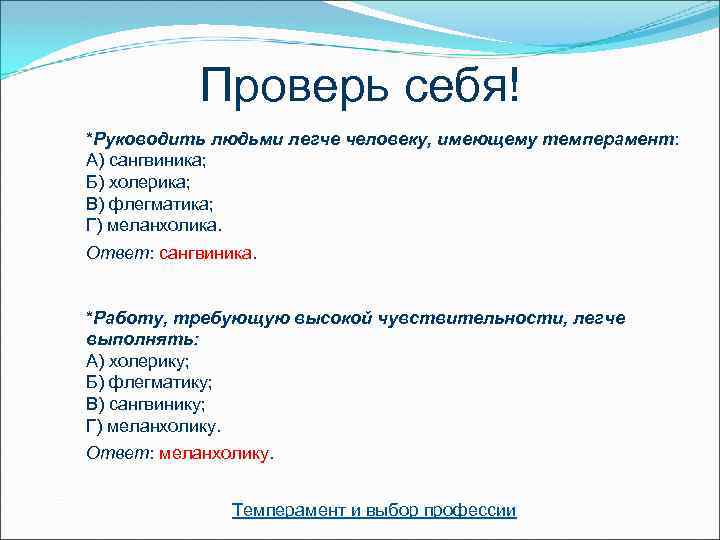 Проверь себя!

*Руководить людьми легче человеку, имеющему темперамент:
А) сангвиника;
Б) холерика;
В) флегматика;
Г) меланхолика.

Ответ: сангвиника.

*Работу, требующую высокой чувствительности, легче выполнять:
А) холерику;
Б) флегматику;
В) сангвинику;
Г) меланхолику.

Ответ: меланхолику.

Темперамент и выбор профессии